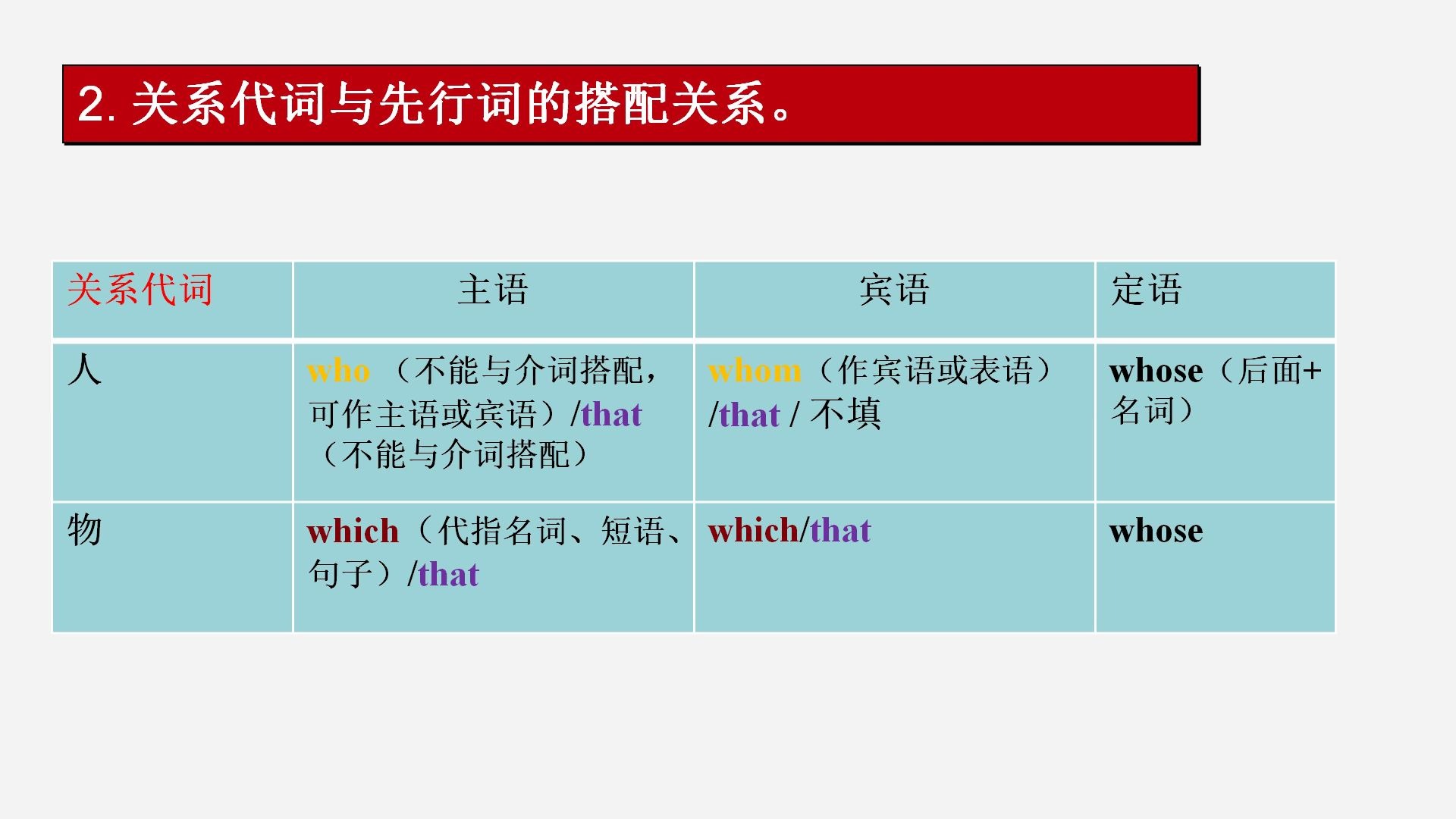 2. 关系代词与先行词的搭配关系。

| 关系代词 | 主语 | 宾语 | 定语 |
|---|---|---|---|
| 人 | who （不能与介词搭配，可作主语或宾语）/that（不能与介词搭配） | whom（作宾语或表语）/that / 不填 | whose（后面+名词） |
| 物 | which（代指名词、短语、句子）/that | which/that | whose |